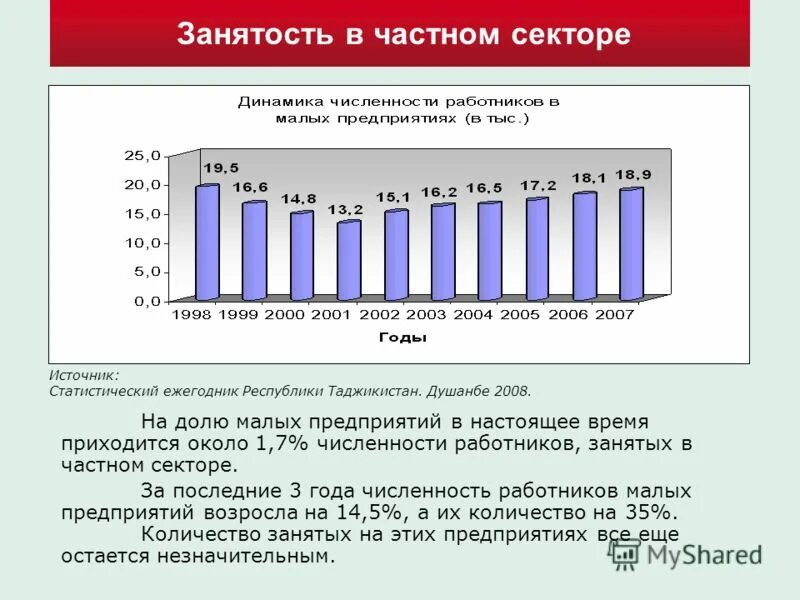 Занятость в частном секторе

Динамика численности работников в малых предприятиях (в тыс.)

25,0
20,0
15,0
10,0
5,0
0,0

19,5 16,6 14,8 13,2 15,1 16,2 16,5 17,2 18,1 18,9

1998 1999 2000 2001 2002 2003 2004 2005 2006 2007

Годы

Источник:
Статистический ежегодник Республики Таджикистан. Душанбе 2008.

На долю малых предприятий в настоящее время приходится около 1,7% численности работников, занятых в частном секторе.

За последние 3 года численность работников малых предприятий возросла на 14,5%, а их количество на 35%. Количество занятых на этих предприятиях все еще остается незначительным.

MyShared